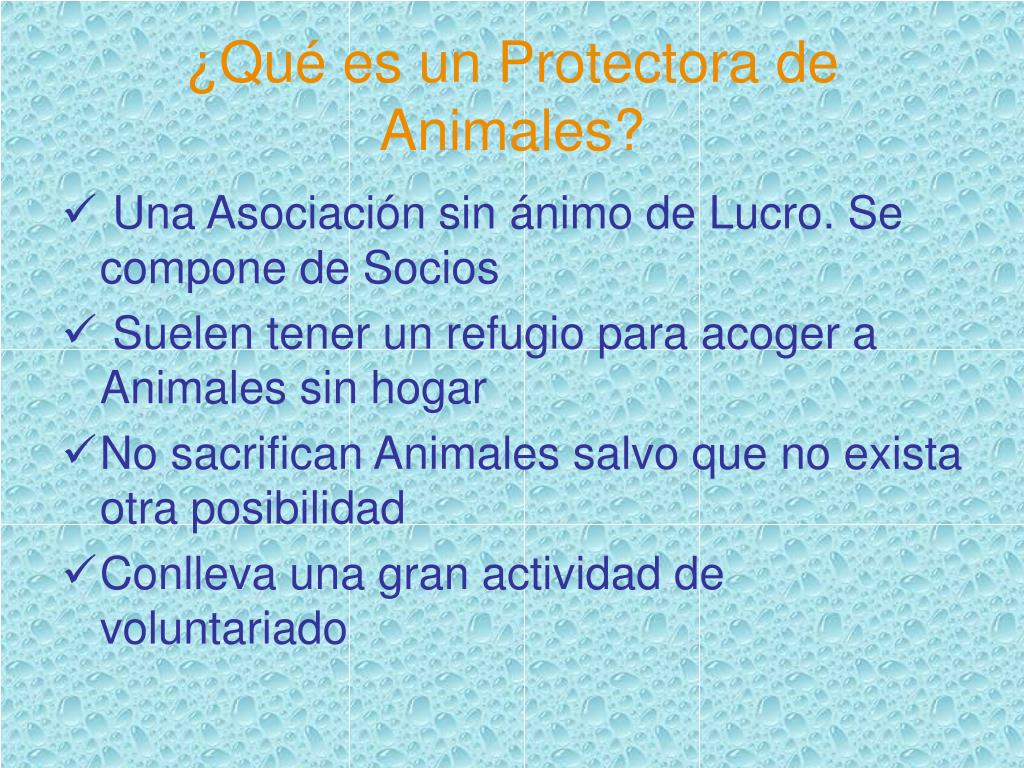 ¿Qué es un Protectora de Animales?

✓ Una Asociación sin ánimo de Lucro. Se compone de Socios

✓ Suelen tener un refugio para acoger a Animales sin hogar

✓ No sacrifican Animales salvo que no exista otra posibilidad

✓ Conlleva una gran actividad de voluntariado